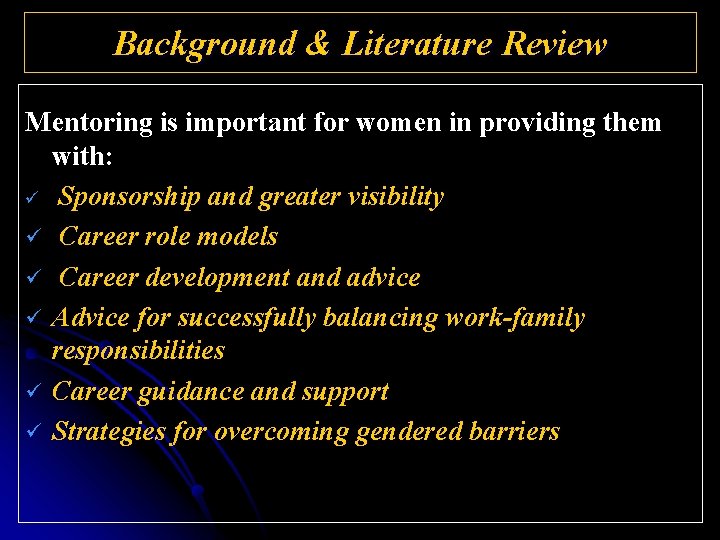 Background & Literature Review

Mentoring is important for women in providing them with:

✓ Sponsorship and greater visibility
✓ Career role models
✓ Career development and advice
✓ Advice for successfully balancing work-family responsibilities
✓ Career guidance and support
✓ Strategies for overcoming gendered barriers